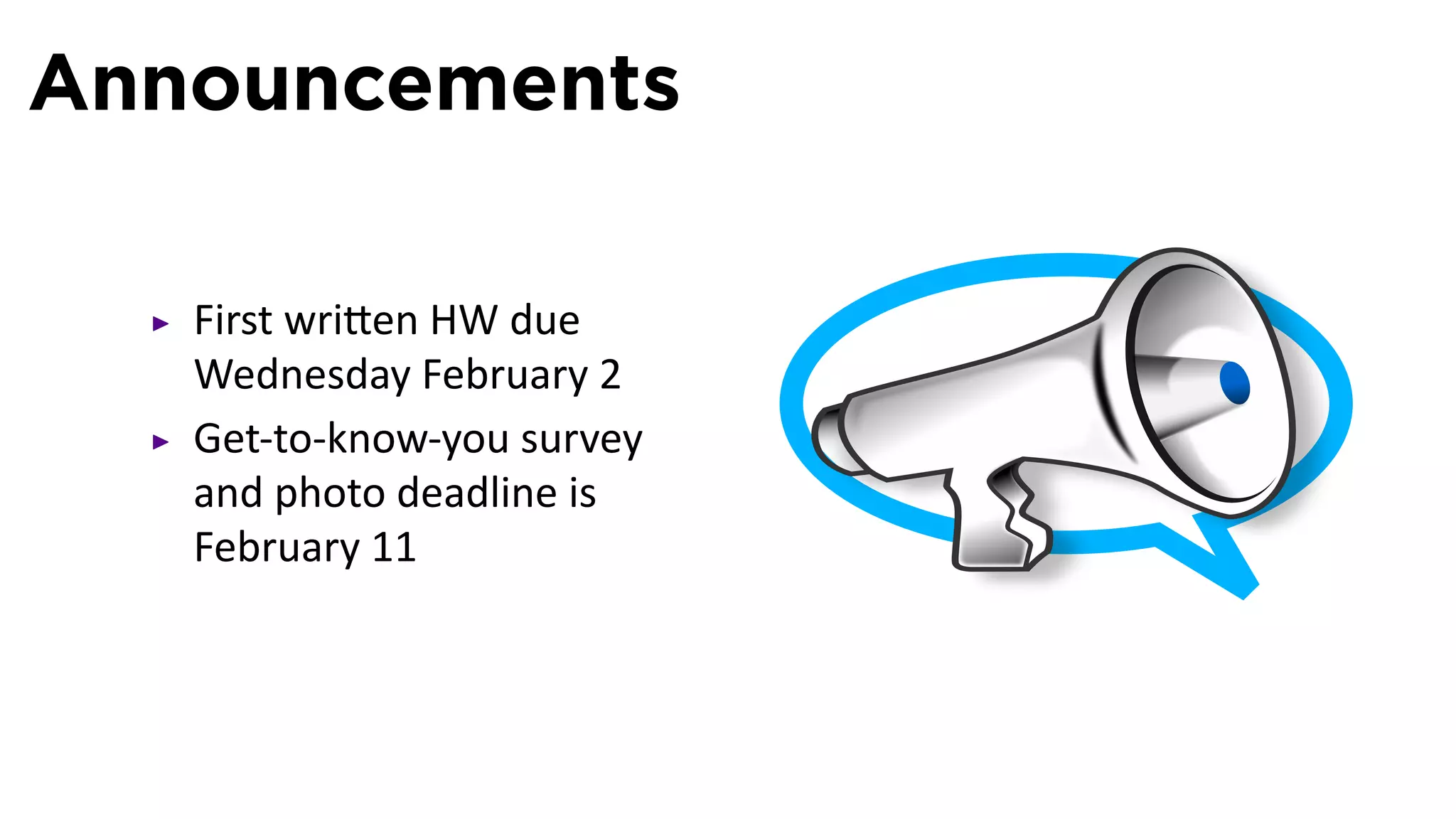 Announcements

▸ First written HW due Wednesday February 2

▸ Get-to-know-you survey and photo deadline is February 11